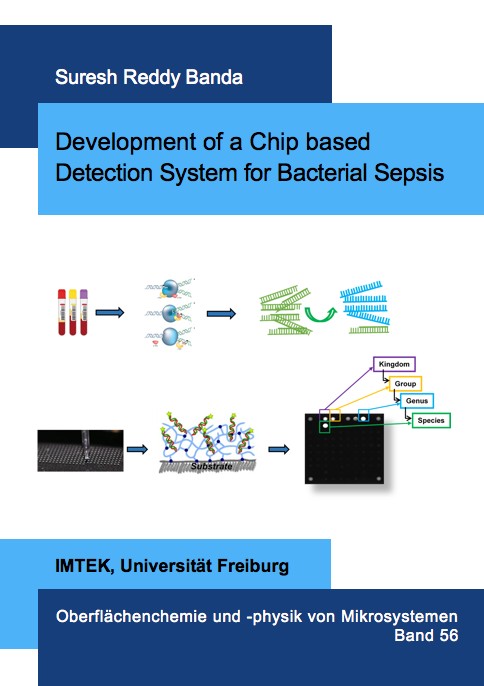 Suresh Reddy Banda

Development of a Chip based Detection System for Bacterial Sepsis

Kingdom
Group
Genus
Species

Substrate

IMTEK, Universität Freiburg

Oberflächenchemie und -physik von Mikrosystemen
Band 56